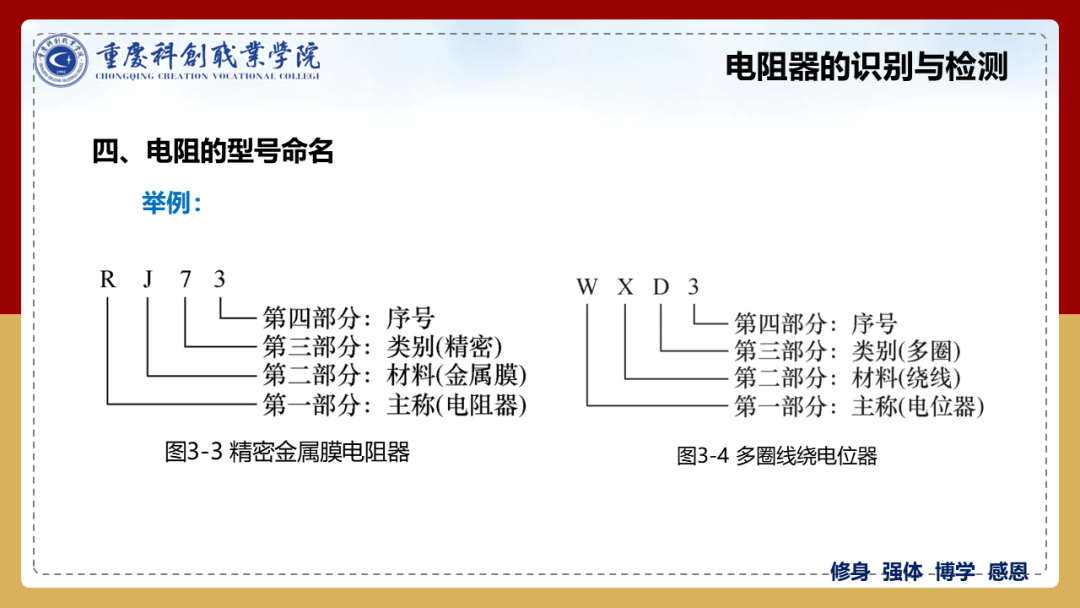 重慶科創職業學院
CHONGQING CREATION VOCATIONAL COLLEGE

电阻器的识别与检测

四、电阻的型号命名

举例：

R J 7 3

第四部分：序号
第三部分：类别(精密)
第二部分：材料(金属膜)
第一部分：主称(电阻器)

图3-3 精密金属膜电阻器

W X D 3

第四部分：序号
第三部分：类别(多圈)
第二部分：材料(绕线)
第一部分：主称(电位器)

图3-4 多圈线绕电位器

修身 强体 博学 感恩